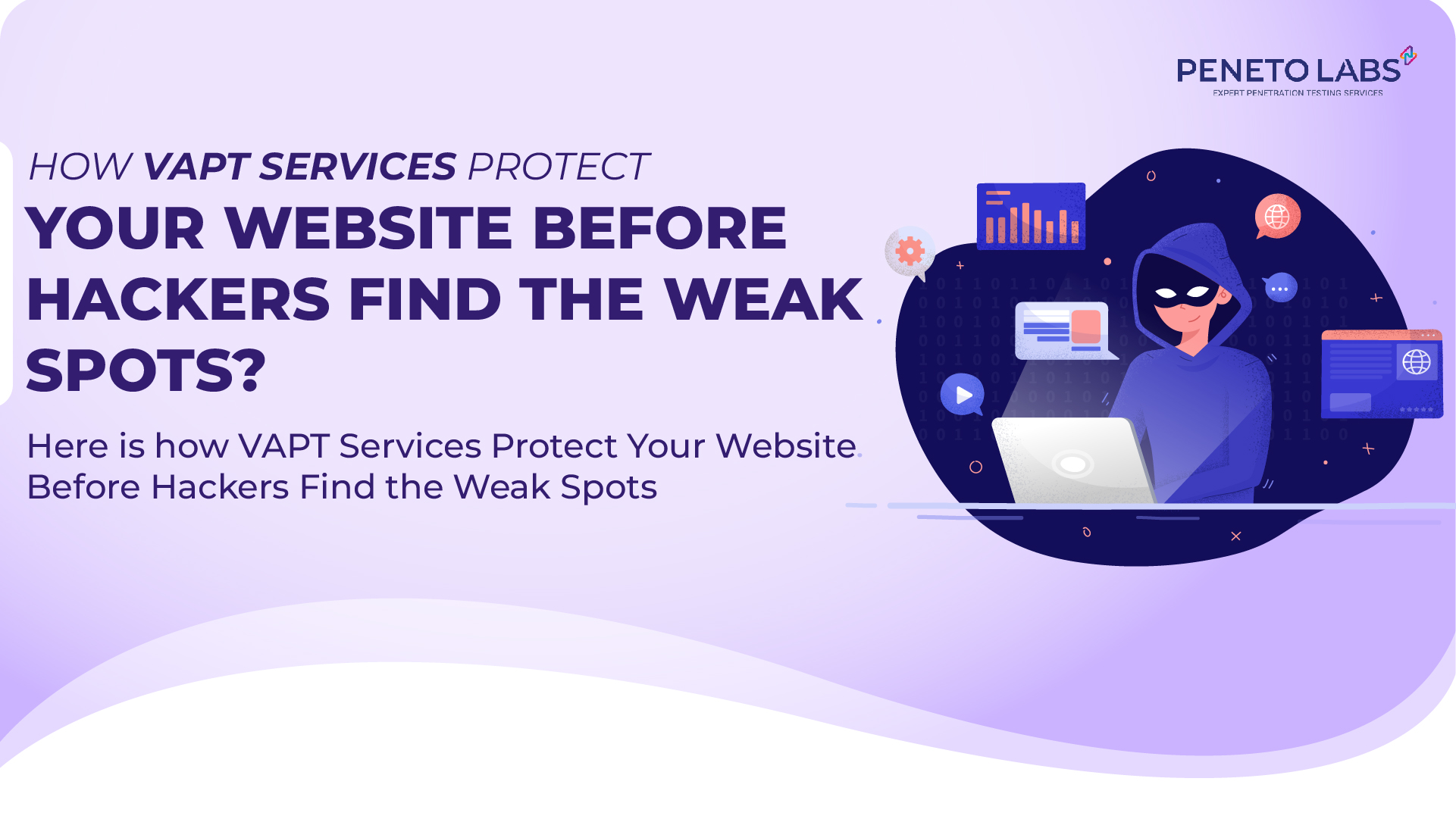 PENETO LABS
EXPERT PENETRATION TESTING SERVICES

HOW VAPT SERVICES PROTECT YOUR WEBSITE BEFORE HACKERS FIND THE WEAK SPOTS?

Here is how VAPT Services Protect Your Website Before Hackers Find the Weak Spots